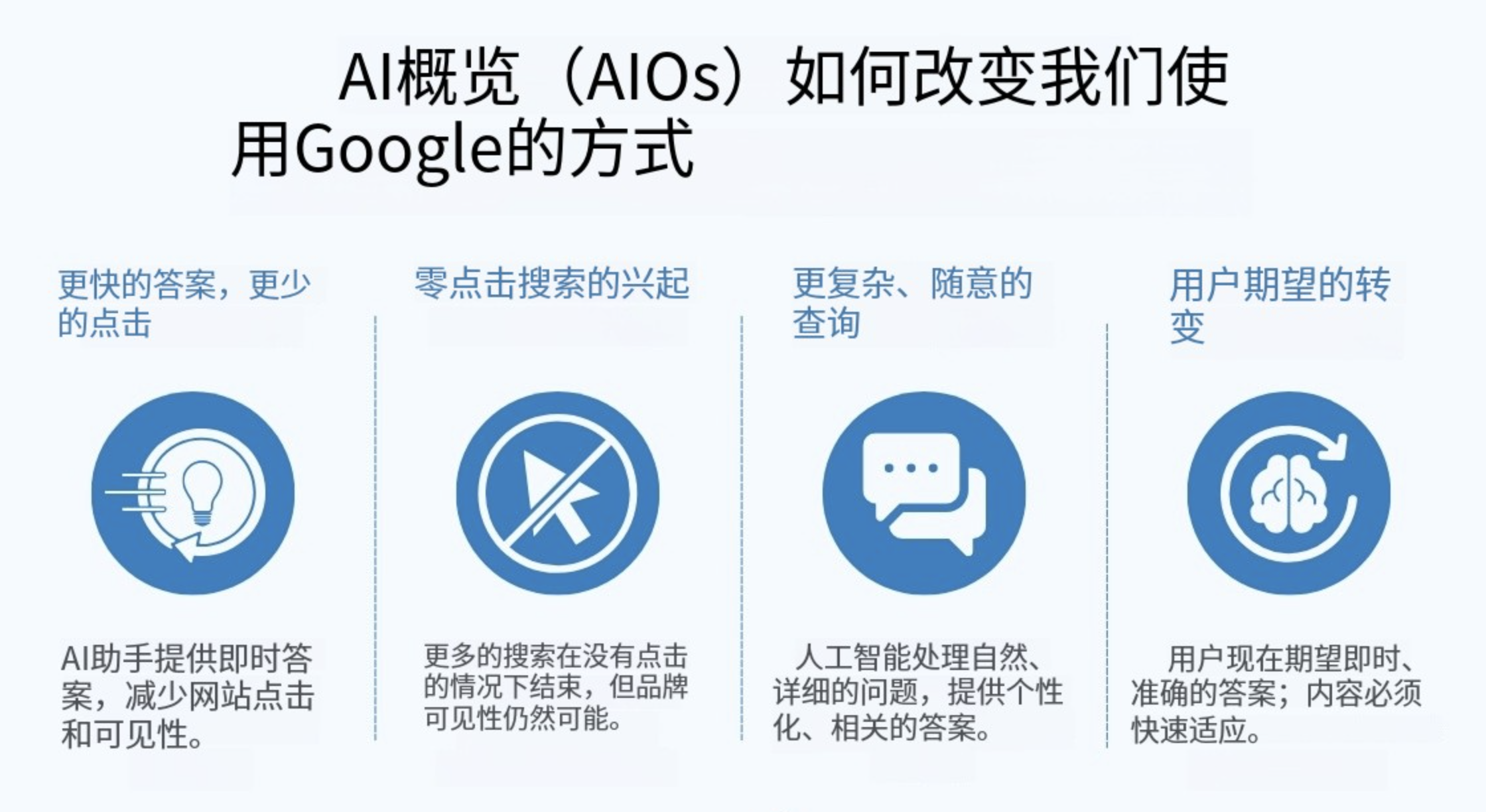 AI概览（AIOs）如何改变我们使用Google的方式

更快的答案，更少的点击

AI助手提供即时答案，减少网站点击和可见性。

零点击搜索的兴起

更多的搜索在没有点击的情况下结束，但品牌可见性仍然可能。

更复杂、随意的查询

人工智能处理自然、详细的问题，提供个性化、相关的答案。

用户期望的转变

用户现在期望即时、准确的答案；内容必须快速适应。